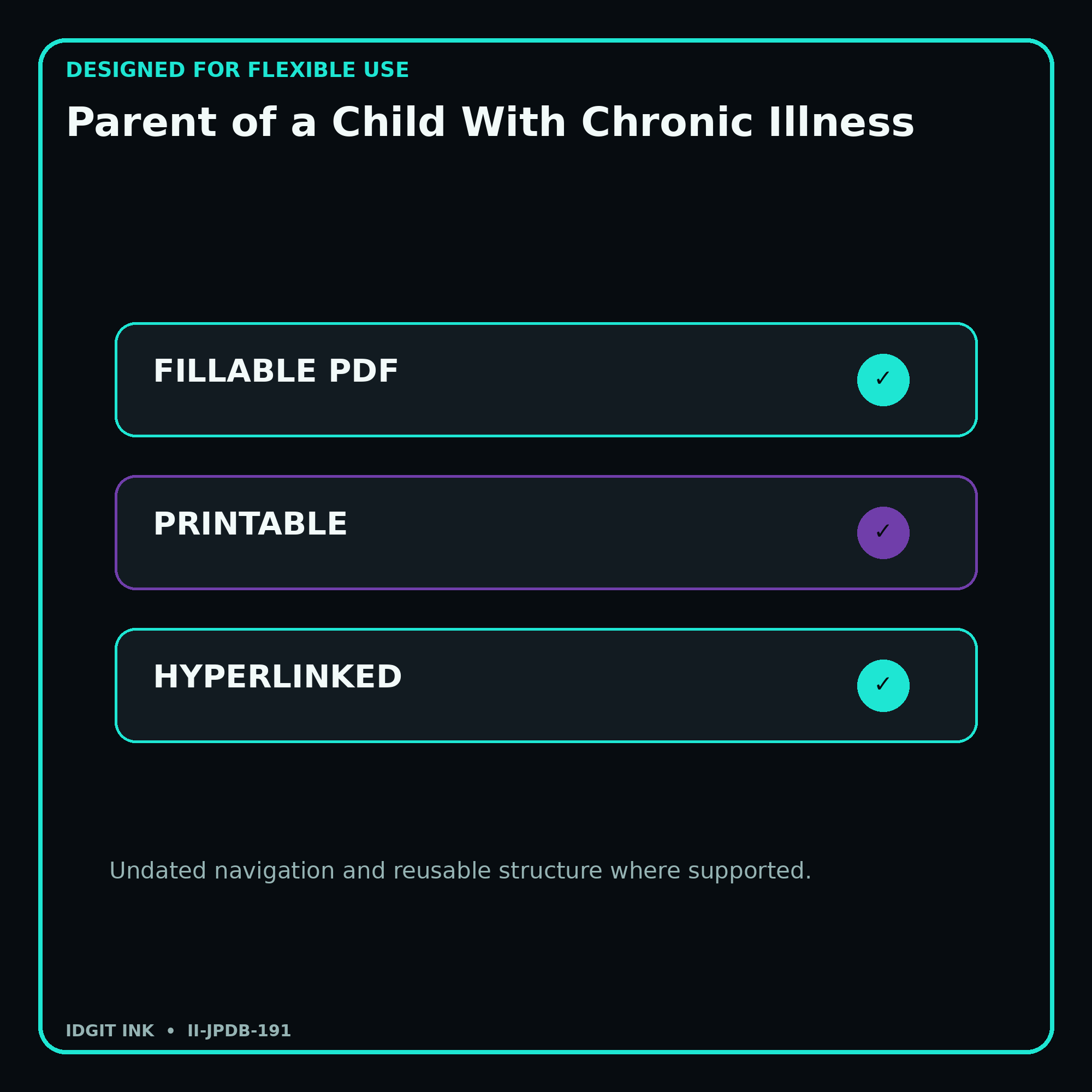 DESIGNED FOR FLEXIBLE USE

Parent of a Child With Chronic Illness

FILLABLE PDF ✓

PRINTABLE ✓

HYPERLINKED ✓

Undated navigation and reusable structure where supported.

IDGIT INK • II-JPDB-191